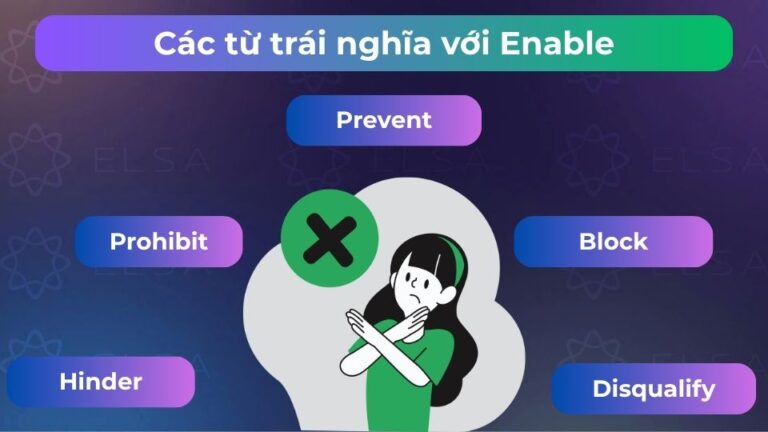 Các từ trái nghĩa với Enable

Prevent

Prohibit

Block

Hinder

Disqualify

ELSA